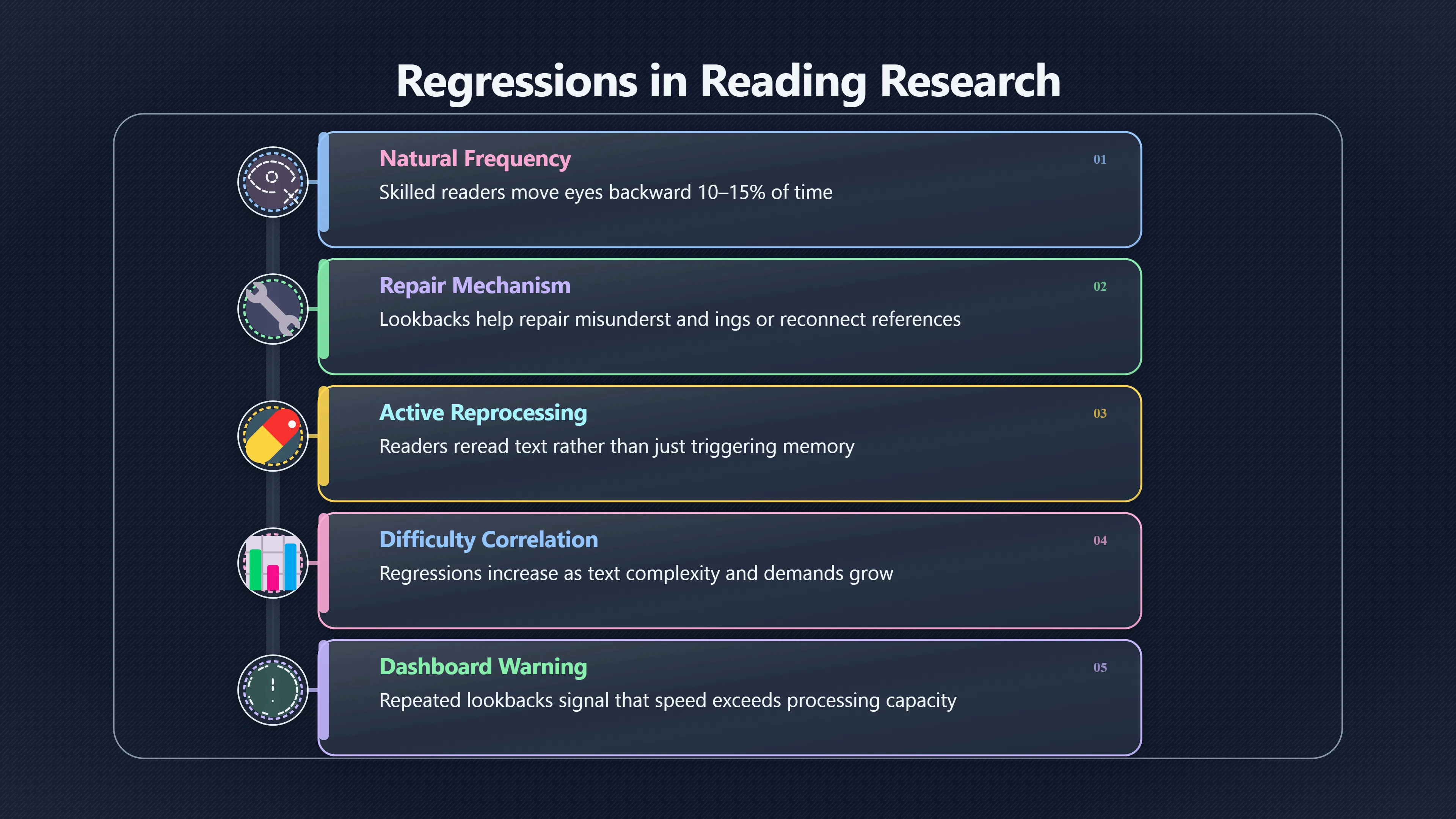 Regressions in Reading Research

Natural Frequency
01
Skilled readers move eyes backward 10–15% of time

Repair Mechanism
02
Lookbacks help repair misunderst and ings or reconnect references

Active Reprocessing
03
Readers reread text rather than just triggering memory

Difficulty Correlation
04
Regressions increase as text complexity and demands grow

Dashboard Warning
05
Repeated lookbacks signal that speed exceeds processing capacity